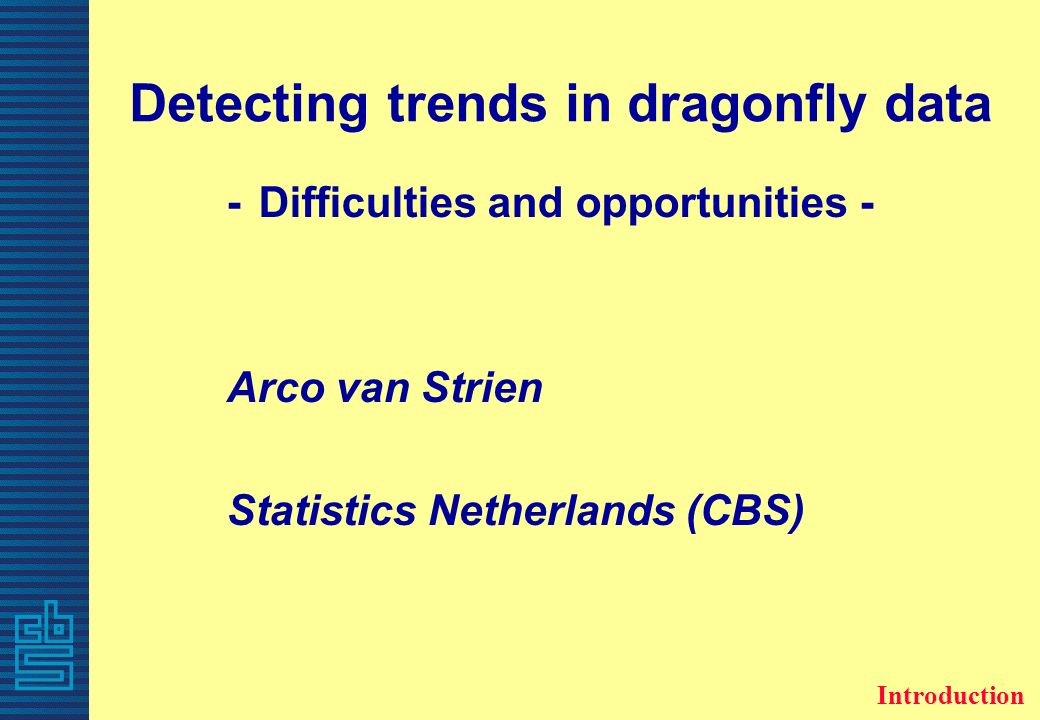 Detecting trends in dragonfly data

- Difficulties and opportunities -

Arco van Strien

Statistics Netherlands (CBS)

cbs

Introduction